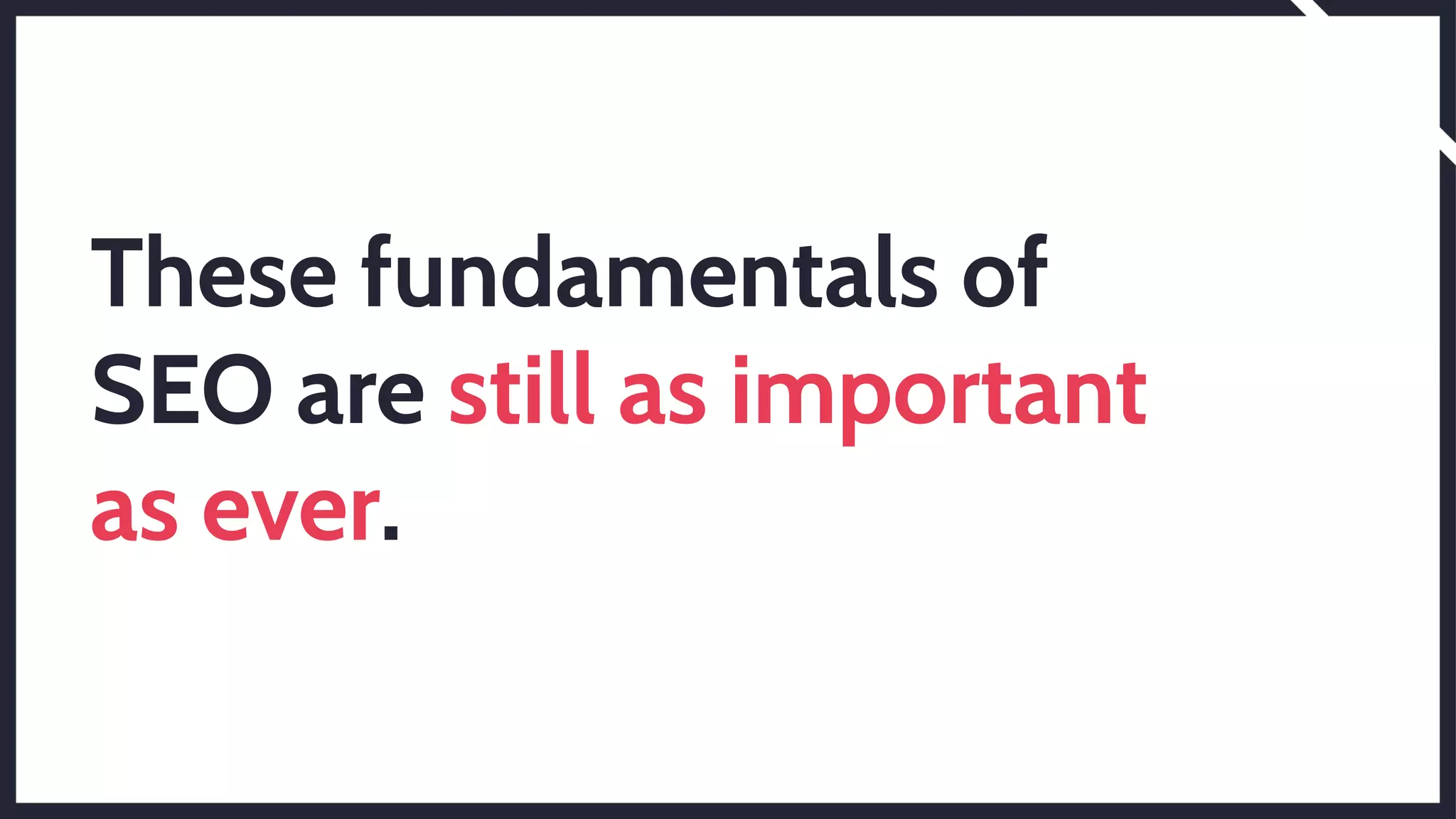 These fundamentals of SEO are still as important as ever.